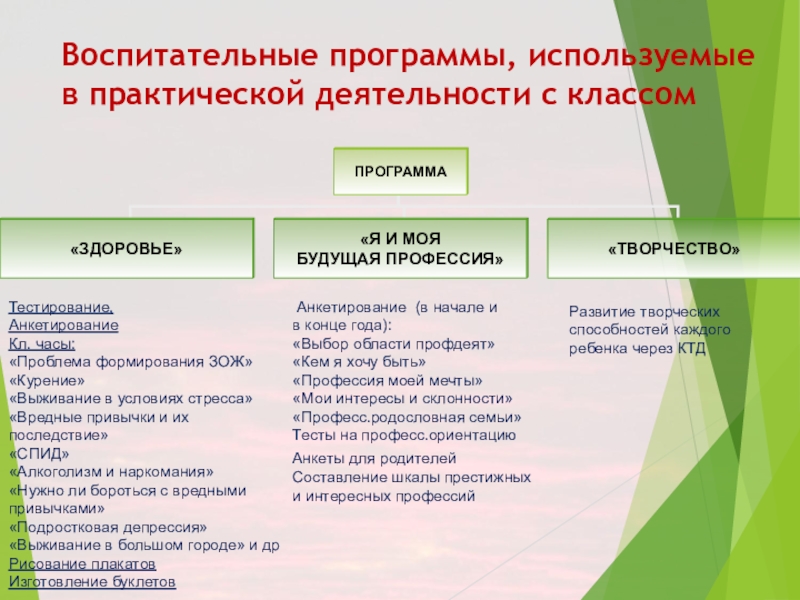 Воспитательные программы, используемые в практической деятельности с классом

ПРОГРАММА

«ЗДОРОВЬЕ»

«Я И МОЯ БУДУЩАЯ ПРОФЕССИЯ»

«ТВОРЧЕСТВО»

Тестирование,
Анкетирование
Кл. часы:
«Проблема формирования ЗОЖ»
«Курение»
«Выживание в условиях стресса»
«Вредные привычки и их последствие»
«СПИД»
«Алкоголизм и наркомания»
«Нужно ли бороться с вредными привычками»
«Подростковая депрессия»
«Выживание в большом городе» и др
Рисование плакатов
Изготовление буклетов

Анкетирование (в начале и в конце года):
«Выбор области профдеят»
«Кем я хочу быть»
«Профессия моей мечты»
«Мои интересы и склонности»
«Професс.родословная семьи»
Тесты на професс.ориентацию
Анкеты для родителей
Составление шкалы престижных и интересных профессий

Развитие творческих способностей каждого ребенка через КТД